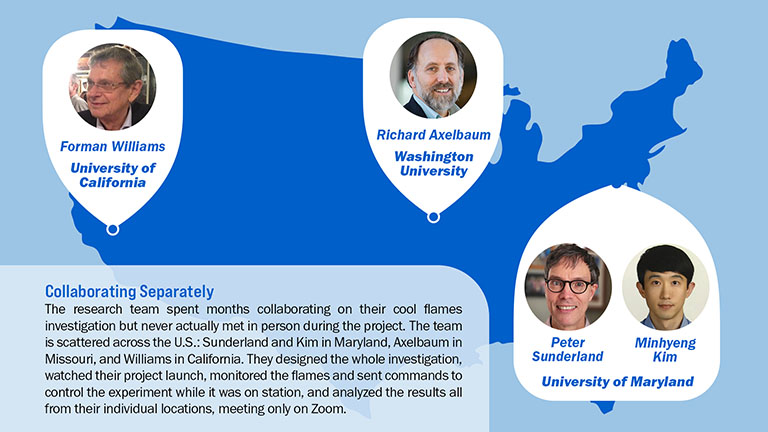 Forman Williams
University of California

Richard Axelbaum
Washington University

Peter Sunderland

Minhyeng Kim

University of Maryland

Collaborating Separately
The research team spent months collaborating on their cool flames investigation but never actually met in person during the project. The team is scattered across the U.S.: Sunderland and Kim in Maryland, Axelbaum in Missouri, and Williams in California. They designed the whole investigation, watched their project launch, monitored the flames and sent commands to control the experiment while it was on station, and analyzed the results all from their individual locations, meeting only on Zoom.